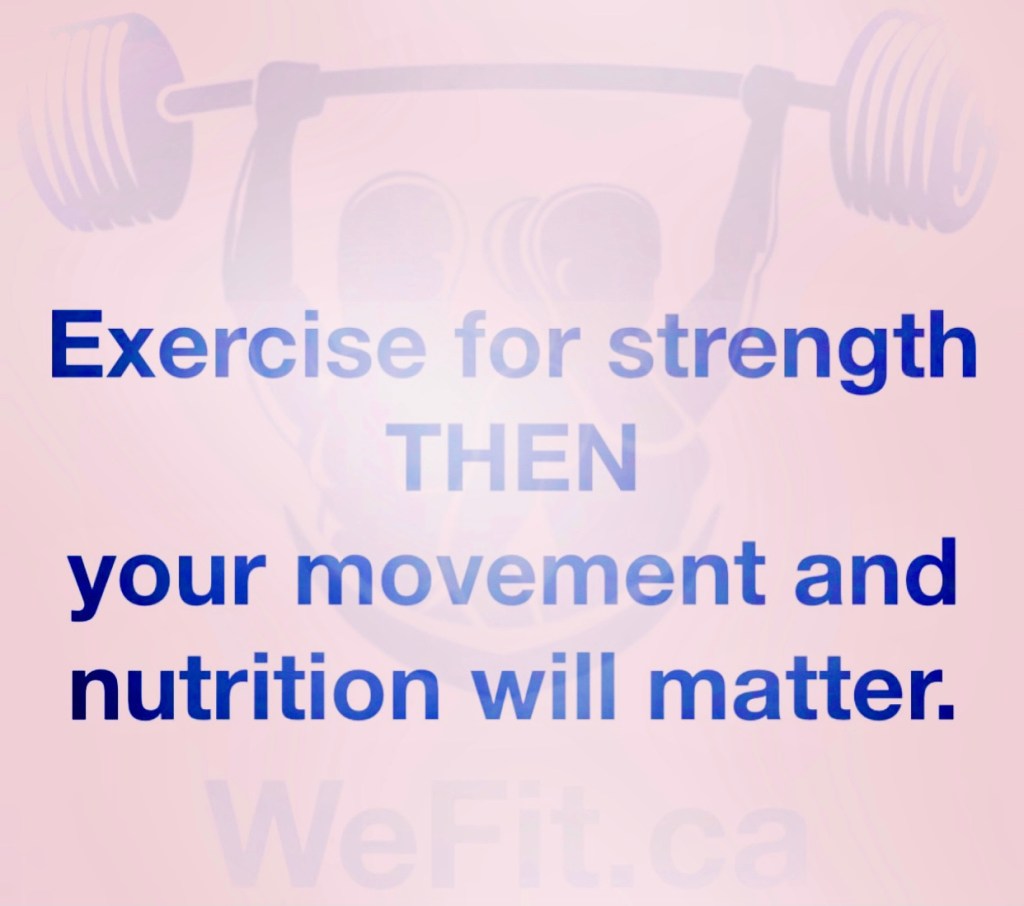 Exercise for strength
THEN
your movement and nutrition will matter.

WeFit.ca